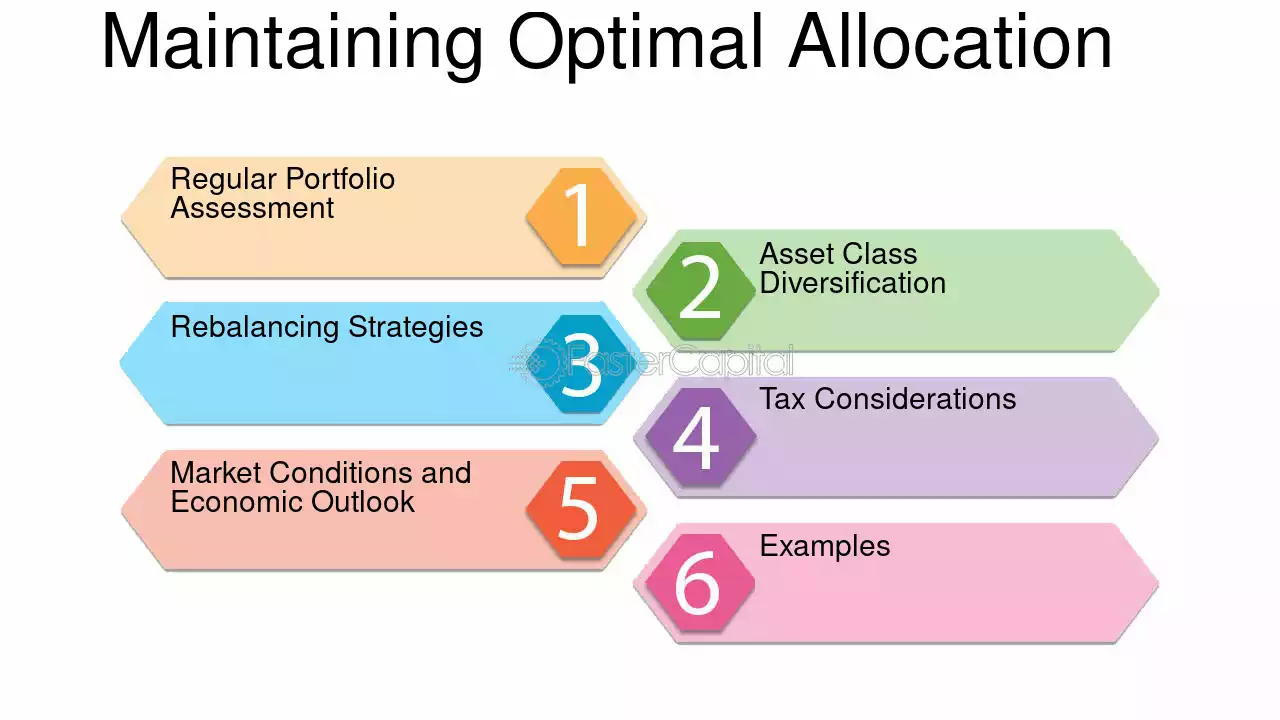 Maintaining Optimal Allocation

Regular Portfolio Assessment
1

2
Asset Class Diversification

Rebalancing Strategies
3

4
Tax Considerations

Market Conditions and Economic Outlook
5

6
Examples

FasterCapital